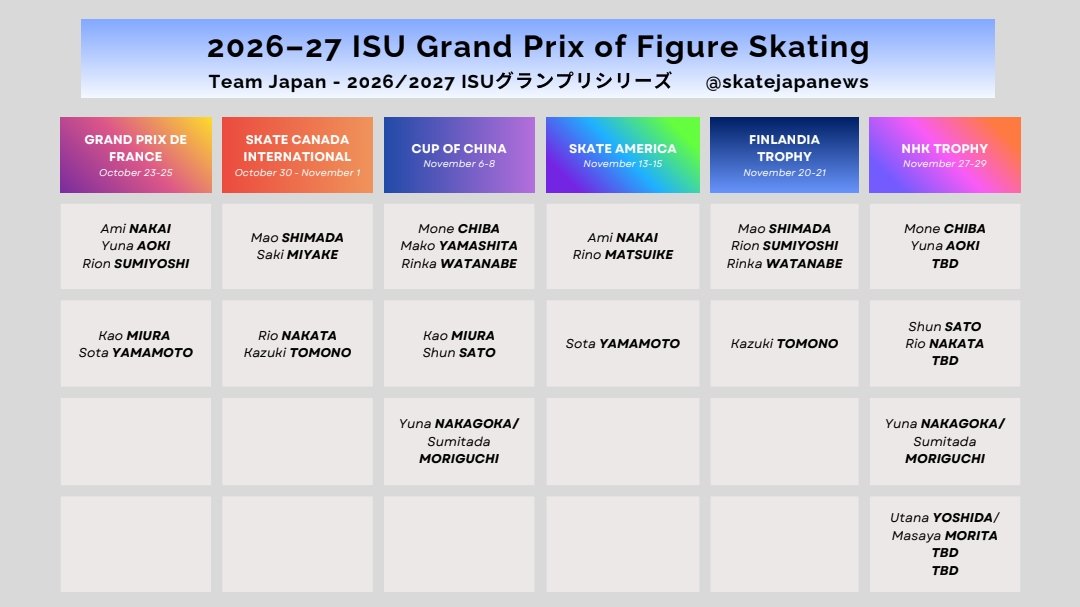 2026–27 ISU Grand Prix of Figure Skating

Team Japan - 2026/2027 ISUグランプリシリーズ @skatejapanews

| GRAND PRIX DE FRANCE October 23-25 | SKATE CANADA INTERNATIONAL October 30 - November 1 | CUP OF CHINA November 6-8 | SKATE AMERICA November 13-15 | FINLANDIA TROPHY November 20-21 | NHK TROPHY November 27-29 |
|---|---|---|---|---|---|
| Ami NAKAI Yuna AOKI Rion SUMIYOSHI | Mao SHIMADA Saki MIYAKE | Mone CHIBA Mako YAMASHITA Rinka WATANABE | Ami NAKAI Rino MATSUIKE | Mao SHIMADA Rion SUMIYOSHI Rinka WATANABE | Mone CHIBA Yuna AOKI TBD |
| Kao MIURA Sota YAMAMOTO | Rio NAKATA Kazuki TOMONO | Kao MIURA Shun SATO | Sota YAMAMOTO | Kazuki TOMONO | Shun SATO Rio NAKATA TBD |
| | | Yuna NAKAGOKA/ Sumitada MORIGUCHI | | | Yuna NAKAGOKA/ Sumitada MORIGUCHI |
| | | | | | Utana YOSHIDA/ Masaya MORITA TBD TBD |